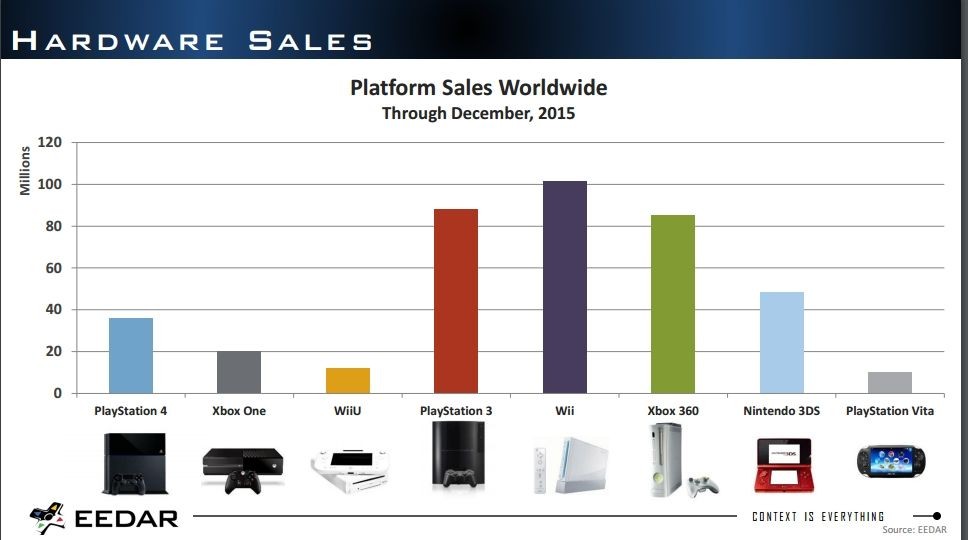 HARDWARE SALES

Platform Sales Worldwide
Through December, 2015

Millions

120
100
80
60
40
20
0

PlayStation 4
Xbox One
WiiU
PlayStation 3
Wii
Xbox 360
Nintendo 3DS
PlayStation Vita

EEDAR

CONTEXT IS EVERYTHING

Source: EEDAR